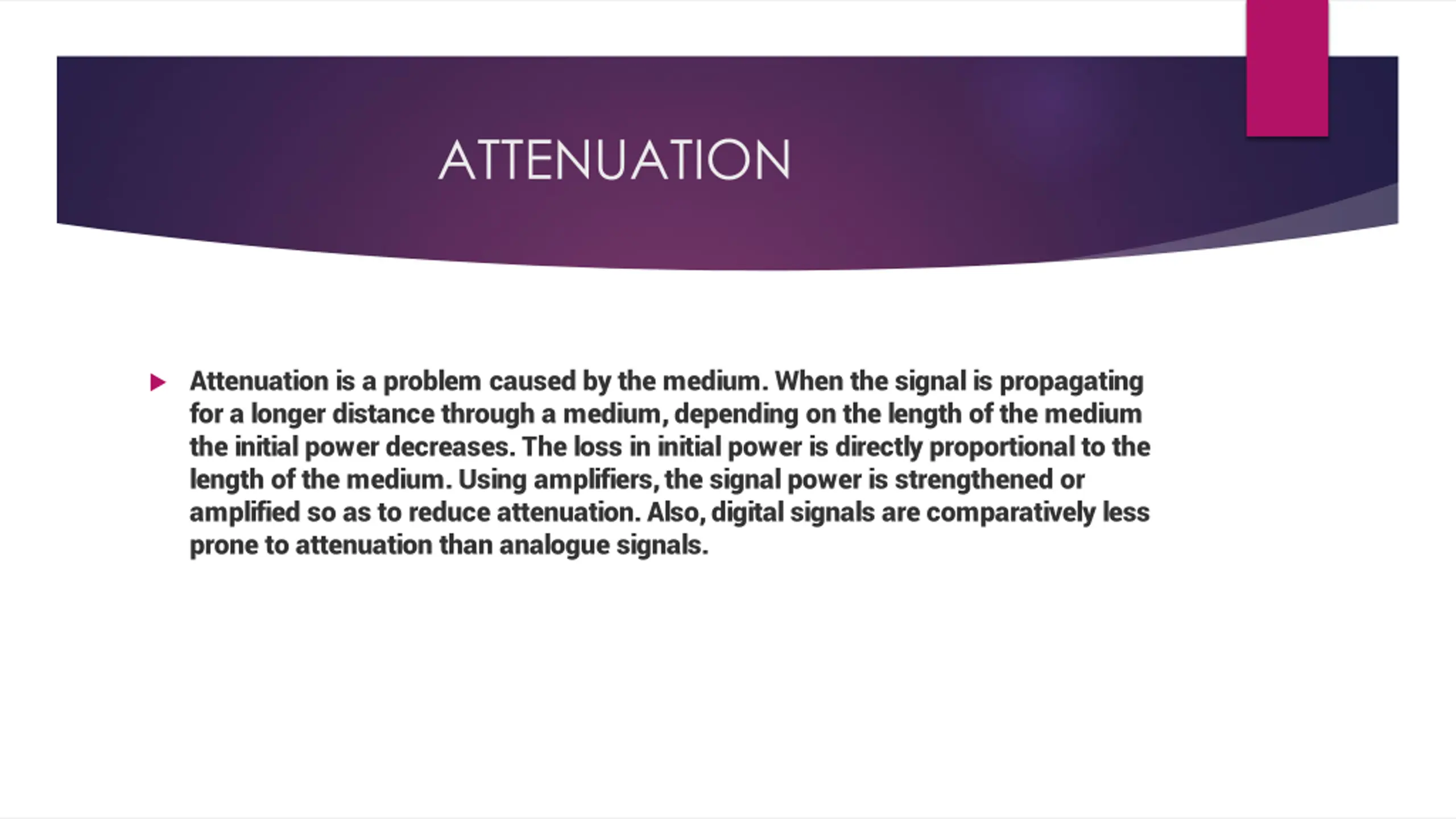 ATTENUATION

Attenuation is a problem caused by the medium. When the signal is propagating for a longer distance through a medium, depending on the length of the medium the initial power decreases. The loss in initial power is directly proportional to the length of the medium. Using amplifiers, the signal power is strengthened or amplified so as to reduce attenuation. Also, digital signals are comparatively less prone to attenuation than analogue signals.